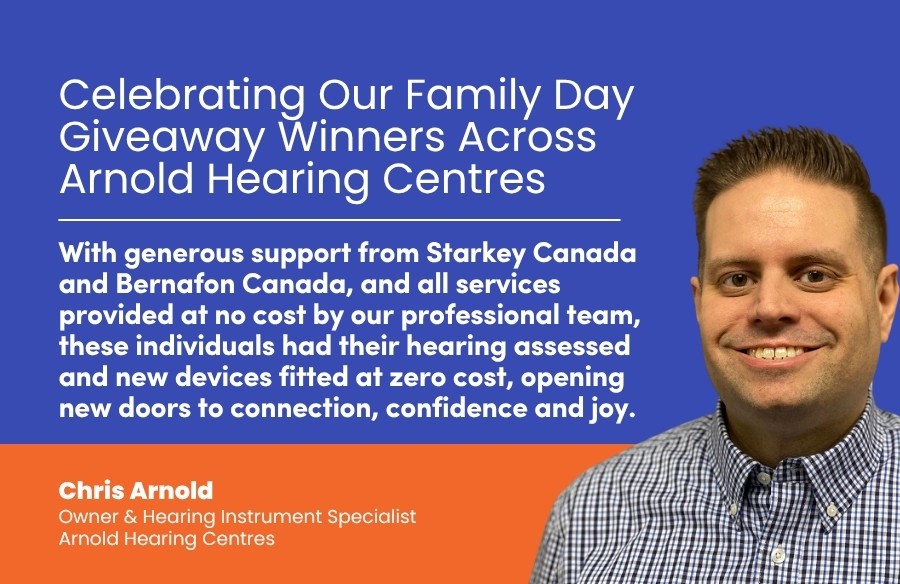 Celebrating Our Family Day Giveaway Winners Across Arnold Hearing Centres

With generous support from Starkey Canada and Bernafon Canada, and all services provided at no cost by our professional team, these individuals had their hearing assessed and new devices fitted at zero cost, opening new doors to connection, confidence and joy.

Chris Arnold
Owner & Hearing Instrument Specialist
Arnold Hearing Centres